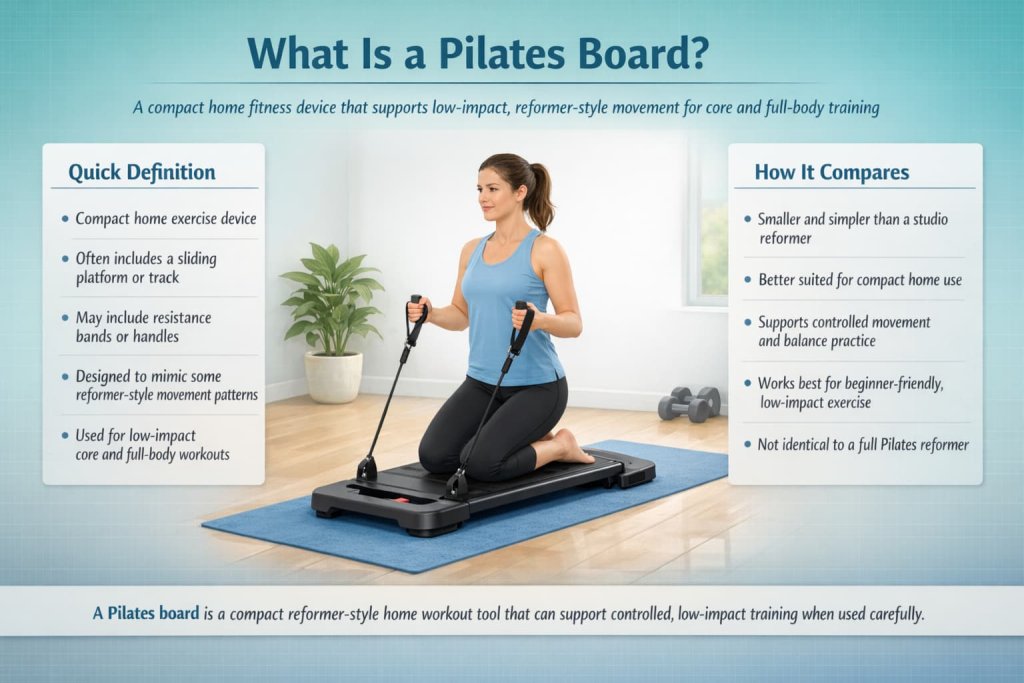 What Is a Pilates Board?

A compact home fitness device that supports low-impact, reformer-style movement for core and full-body training

Quick Definition

- Compact home exercise device
- Often includes a sliding platform or track
- May include resistance bands or handles
- Designed to mimic some reformer-style movement patterns
- Used for low-impact core and full-body workouts

How It Compares

- Smaller and simpler than a studio reformer
- Better suited for compact home use
- Supports controlled movement and balance practice
- Works best for beginner-friendly, low-impact exercise
- Not identical to a full Pilates reformer

A Pilates board is a compact reformer-style home workout tool that can support controlled, low-impact training when used carefully.